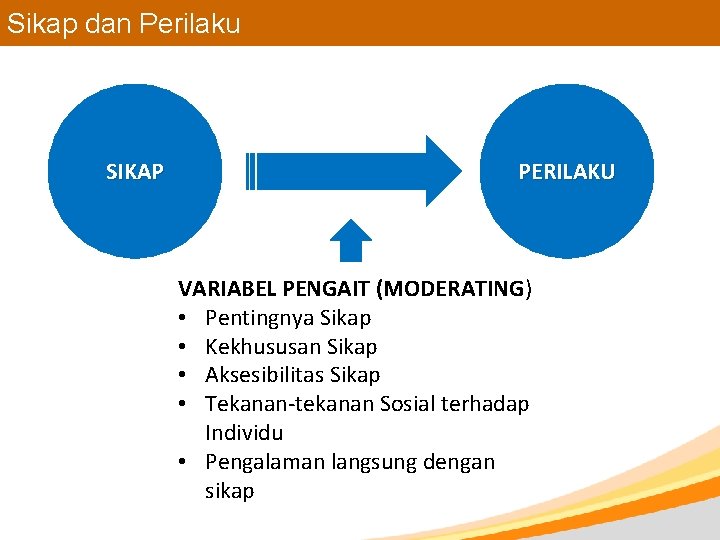 Sikap dan Perilaku

SIKAP

PERILAKU

VARIABEL PENGAIT (MODERATING)
• Pentingnya Sikap
• Kekhususan Sikap
• Aksesibilitas Sikap
• Tekanan-tekanan Sosial terhadap Individu
• Pengalaman langsung dengan sikap